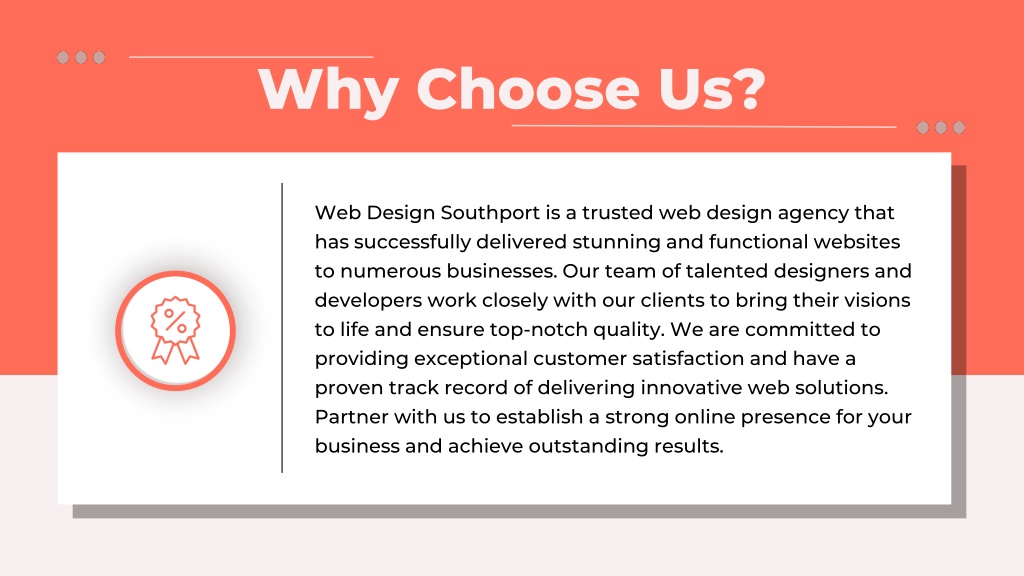 Why Choose Us?

%

Web Design Southport is a trusted web design agency that has successfully delivered stunning and functional websites to numerous businesses. Our team of talented designers and developers work closely with our clients to bring their visions to life and ensure top-notch quality. We are committed to providing exceptional customer satisfaction and have a proven track record of delivering innovative web solutions. Partner with us to establish a strong online presence for your business and achieve outstanding results.